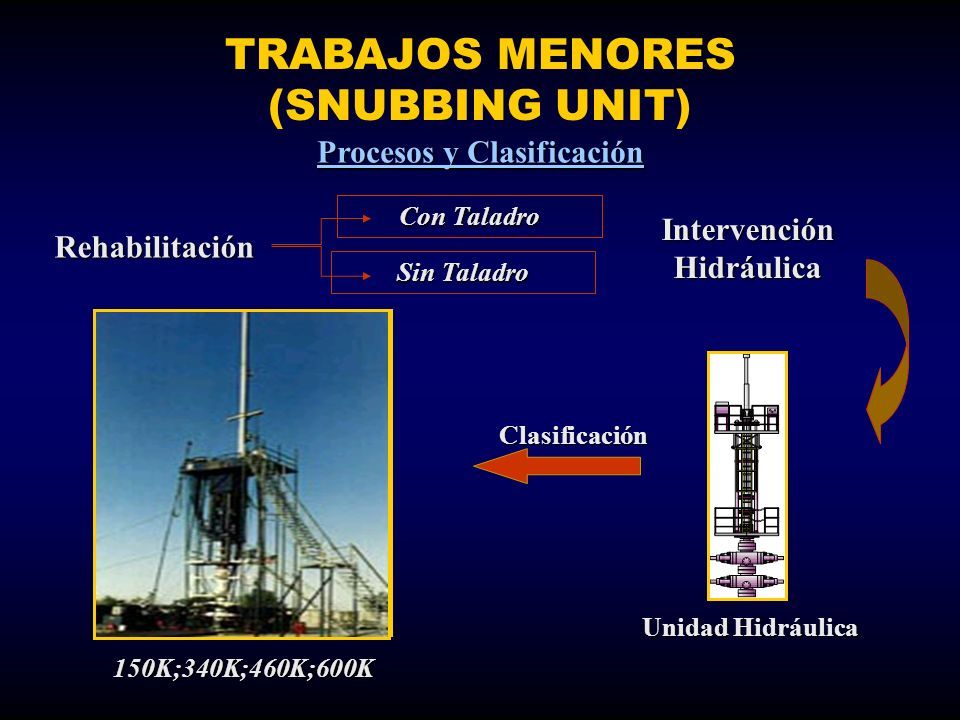 TRABAJOS MENORES
(SNUBBING UNIT)

Procesos y Clasificación

Rehabilitación

Con Taladro

Sin Taladro

Intervención Hidráulica

Clasificación

Unidad Hidráulica

150K;340K;460K;600K